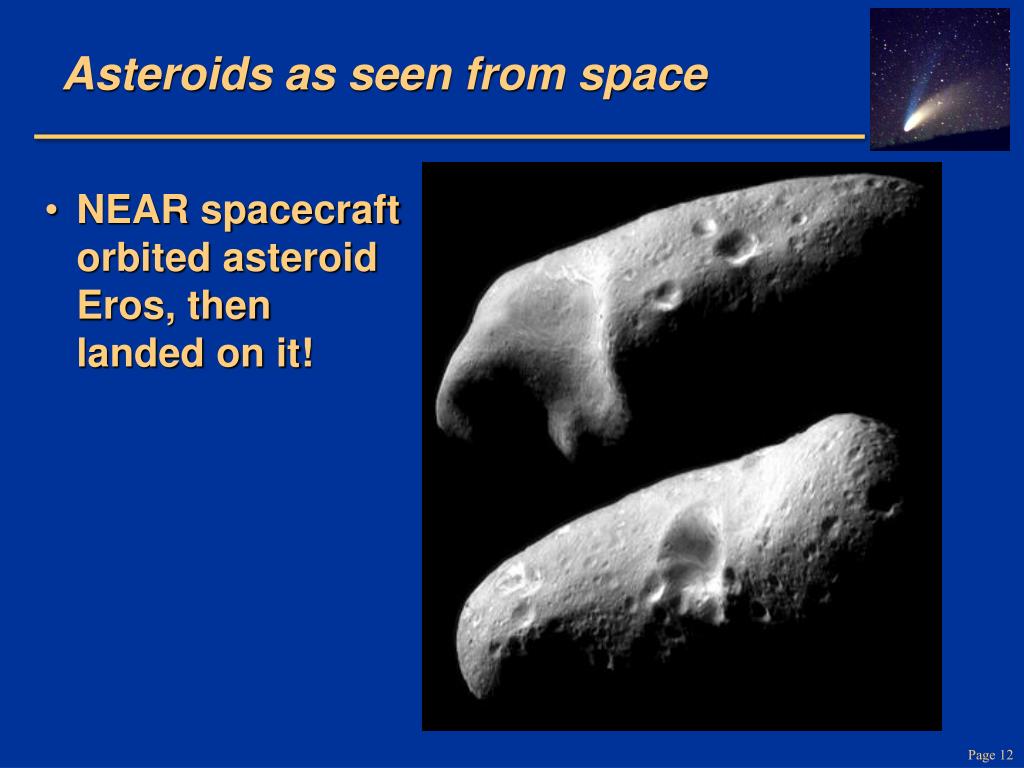 Asteroids as seen from space

• NEAR spacecraft orbited asteroid Eros, then landed on it!

Page 12